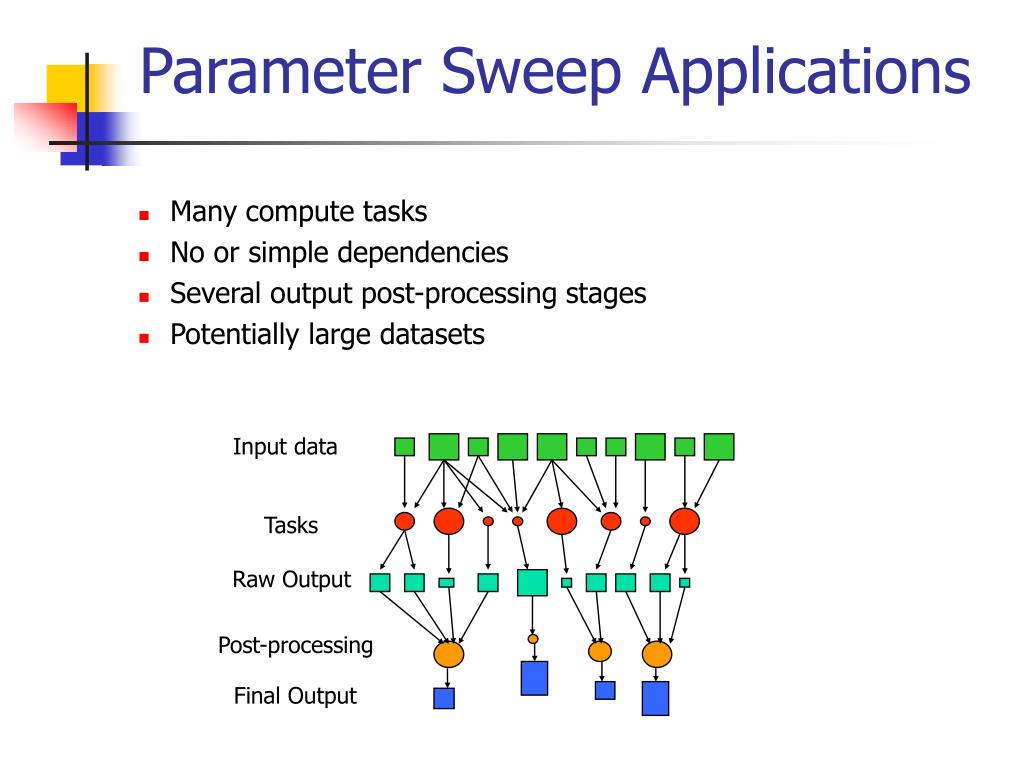 Parameter Sweep Applications

- Many compute tasks
- No or simple dependencies
- Several output post-processing stages
- Potentially large datasets

Input data

Tasks

Raw Output

Post-processing

Final Output